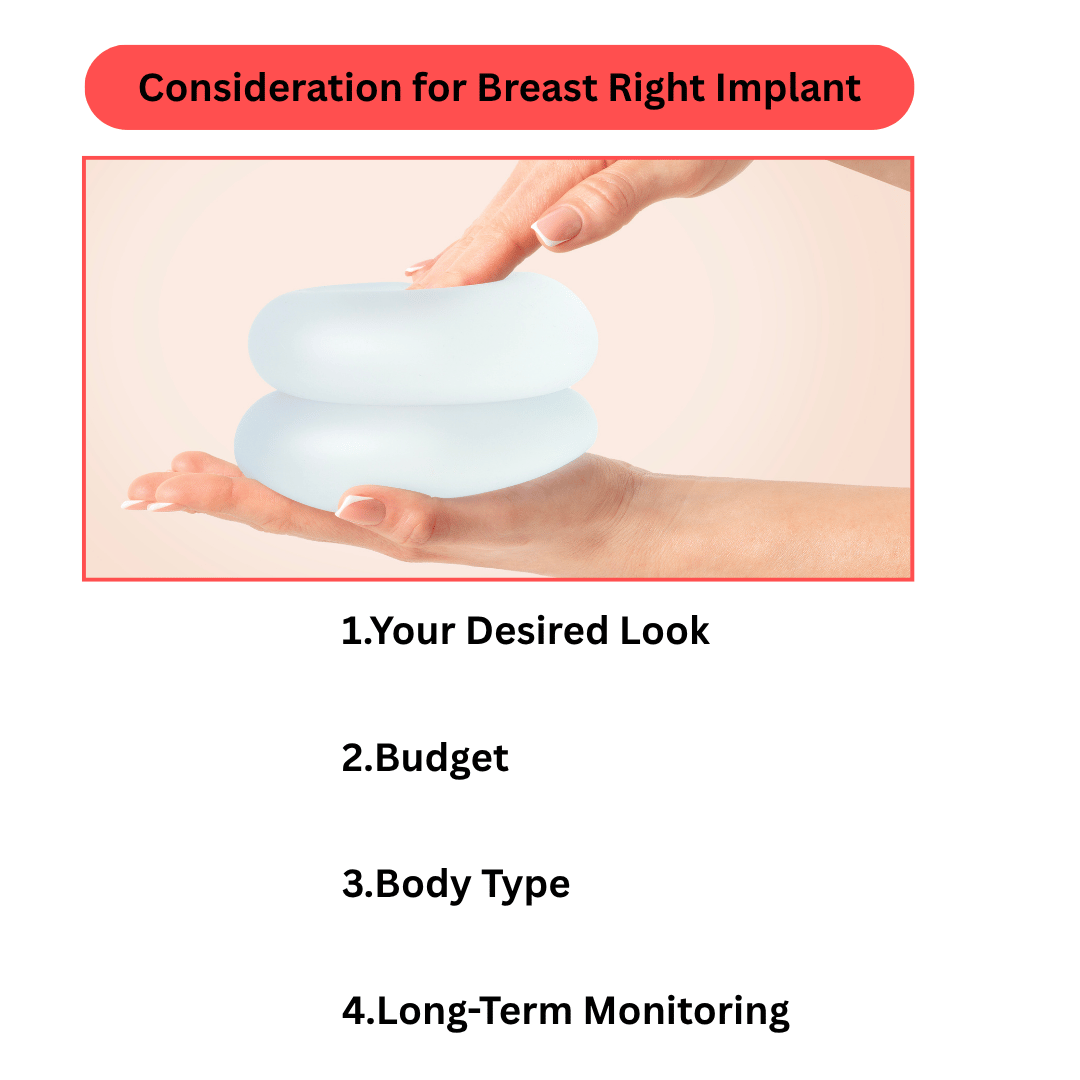 Consideration for Breast Right Implant

1.Your Desired Look

2.Budget

3.Body Type

4.Long-Term Monitoring